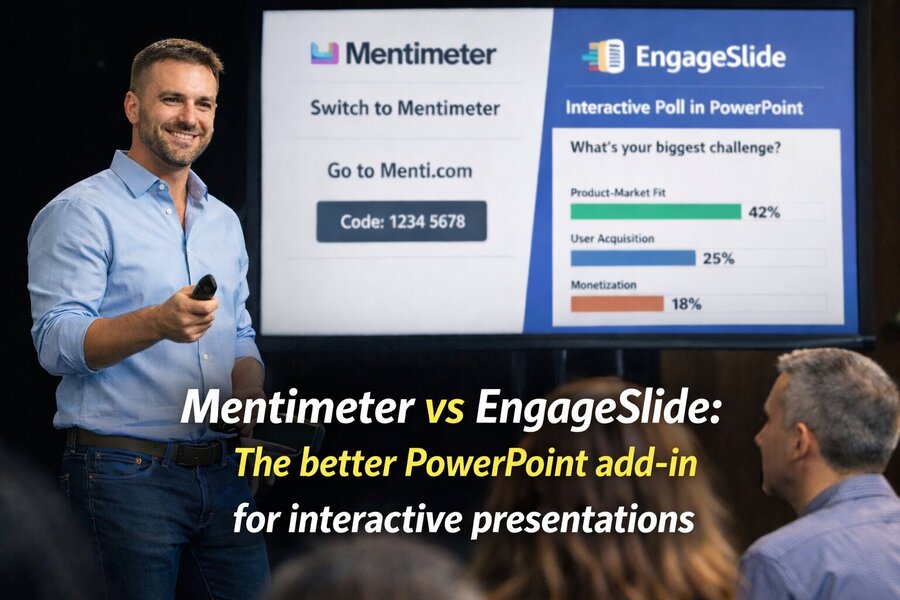 Mentimeter

Switch to Mentimeter

Go to Menti.com

Code: 1234 5678

EngageSlide

Interactive Poll in PowerPoint

What's your biggest challenge?

Product-Market Fit
42%

User Acquisition
25%

Monetization
18%

Mentimeter vs EngageSlide:
The better PowerPoint add-in
for interactive presentations